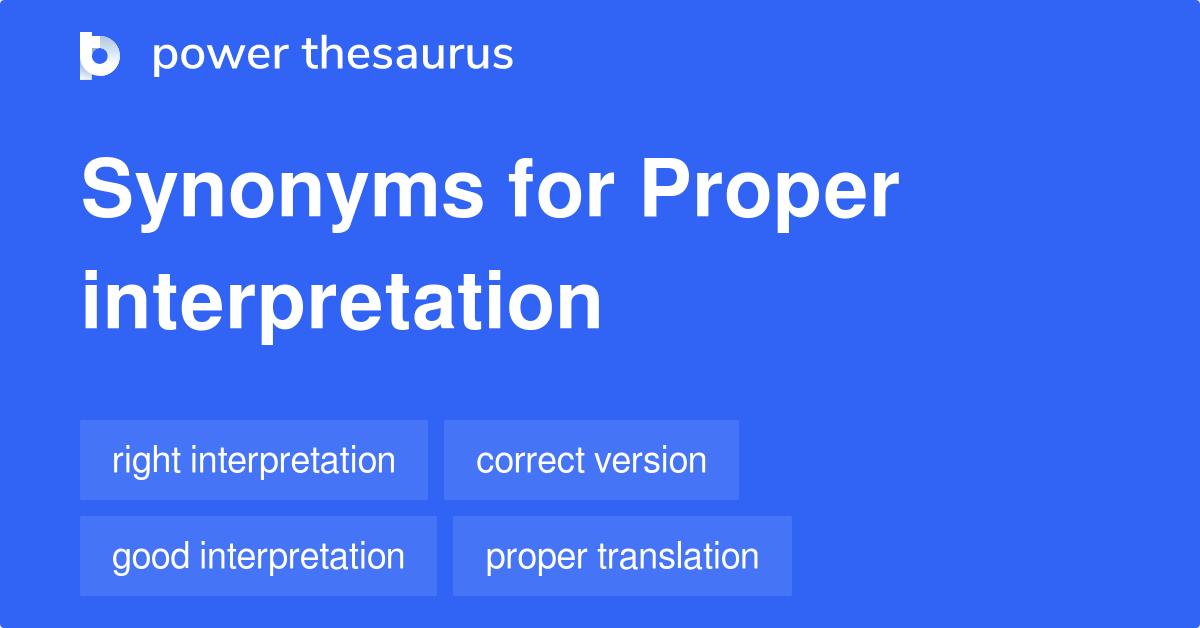 power thesaurus

Synonyms for Proper interpretation

right interpretation
correct version
good interpretation
proper translation